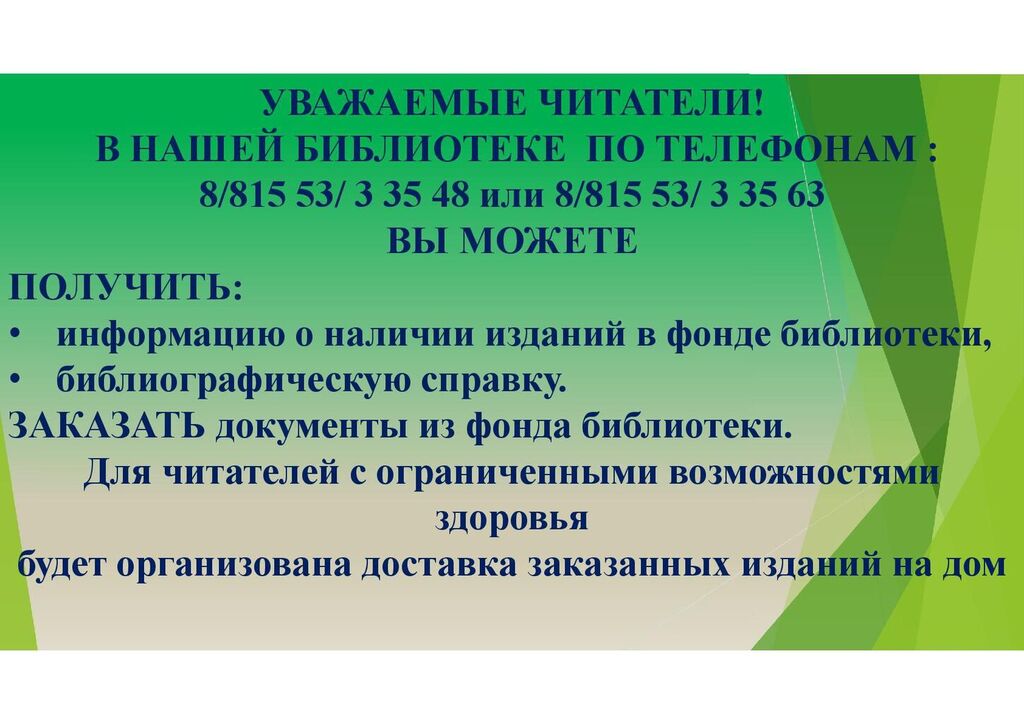 УВАЖАЕМЫЕ ЧИТАТЕЛИ!
В НАШЕЙ БИБЛИОТЕКЕ ПО ТЕЛЕФОНАМ :
8/815 53/ 3 35 48 или 8/815 53/ 3 35 63
ВЫ МОЖЕТЕ

ПОЛУЧИТЬ:
• информацию о наличии изданий в фонде библиотеки,
• библиографическую справку.
ЗАКАЗАТЬ документы из фонда библиотеки.

Для читателей с ограниченными возможностями здоровья
будет организована доставка заказанных изданий на дом